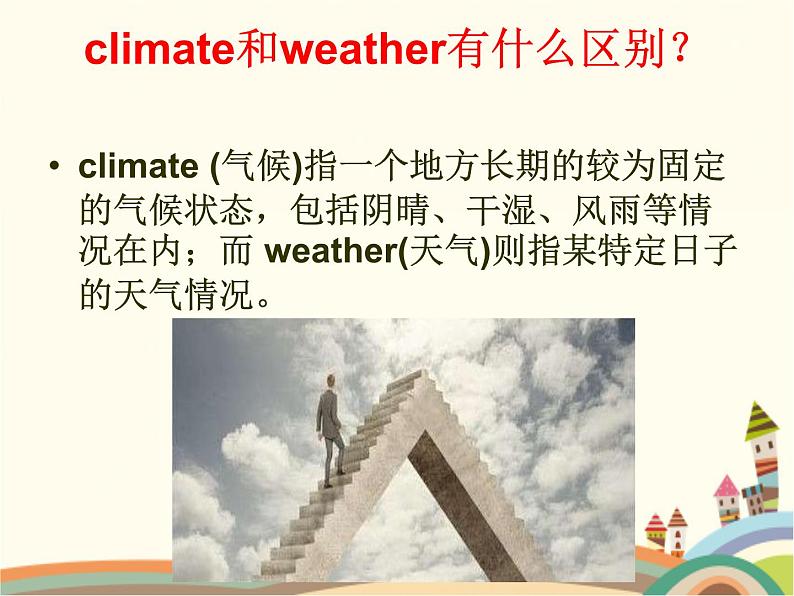 climate和weather有什么区别？

• climate (气候)指一个地方长期的较为固定的气候状态，包括阴晴、干湿、风雨等情况在内；而 weather(天气)则指某特定日子的天气情况。